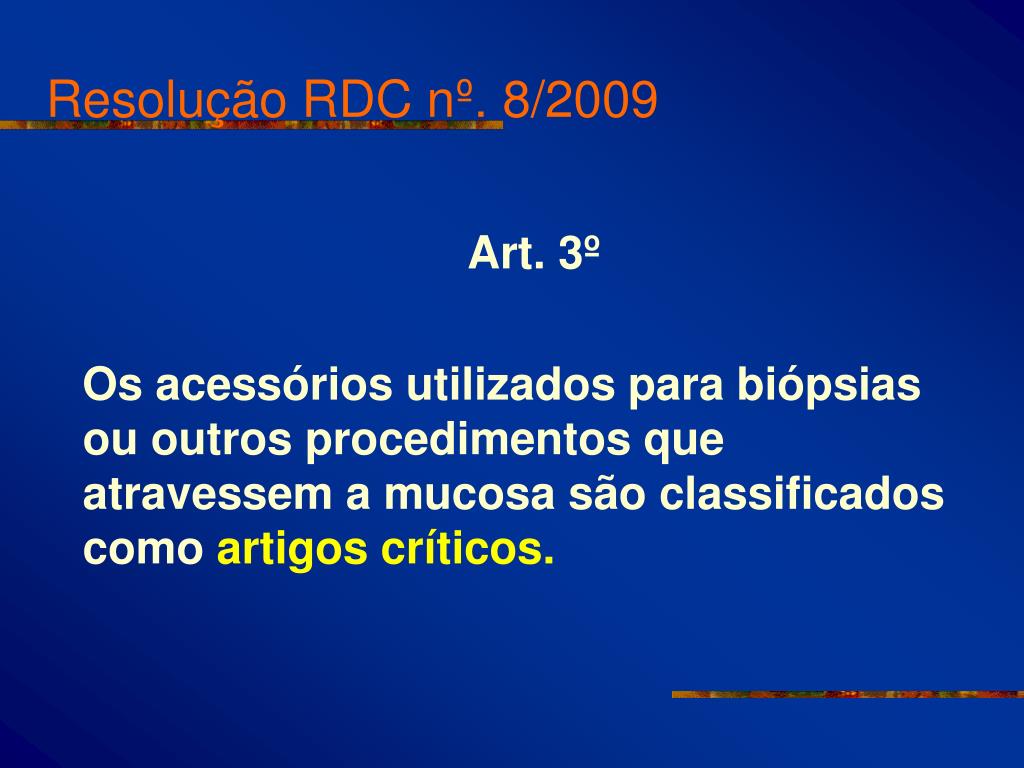 Resolução RDC nº. 8/2009

Art. 3º

Os acessórios utilizados para biópsias ou outros procedimentos que atravessem a mucosa são classificados como artigos críticos.